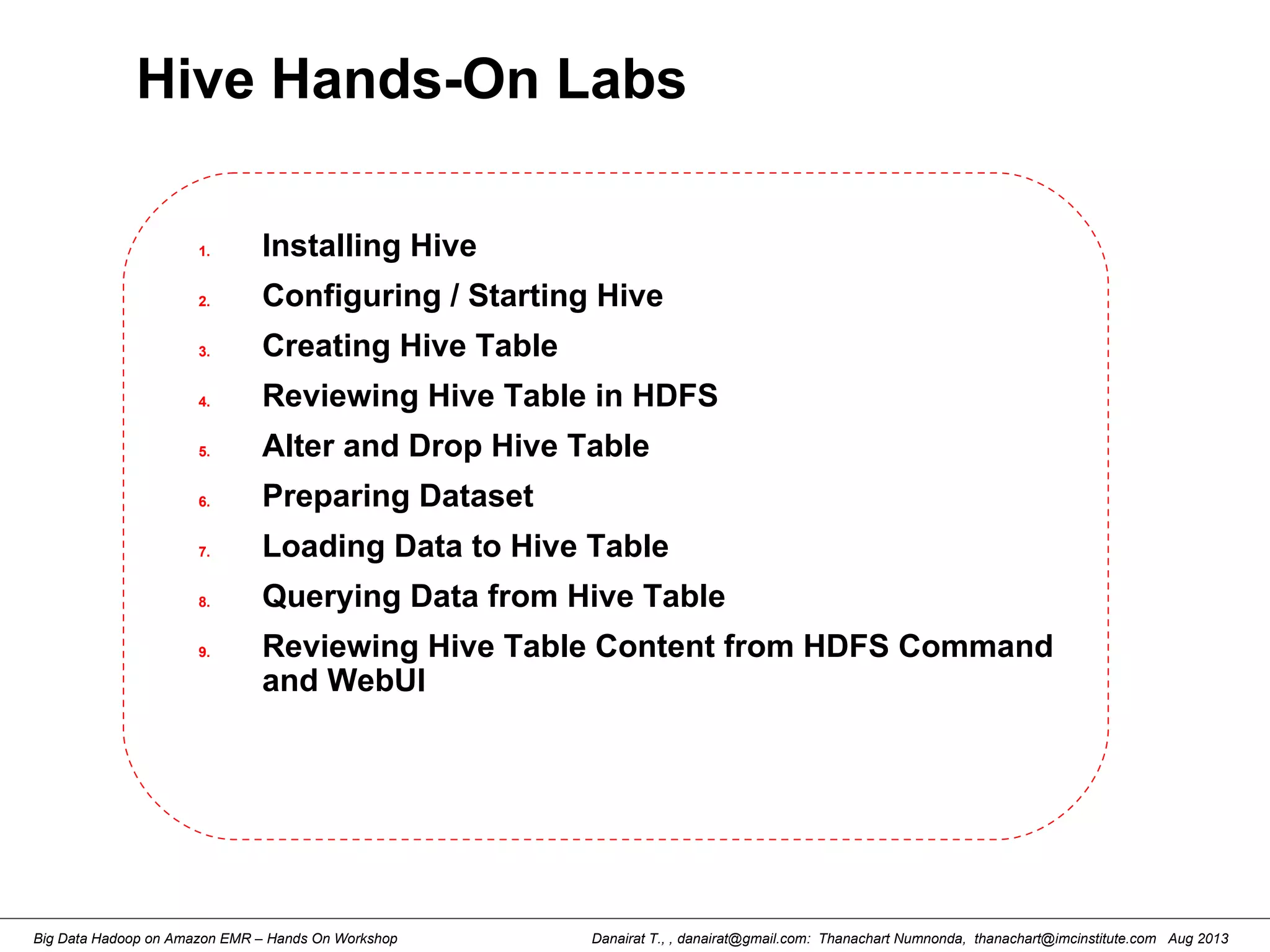 Hive Hands-On Labs

1. Installing Hive
2. Configuring / Starting Hive
3. Creating Hive Table
4. Reviewing Hive Table in HDFS
5. Alter and Drop Hive Table
6. Preparing Dataset
7. Loading Data to Hive Table
8. Querying Data from Hive Table
9. Reviewing Hive Table Content from HDFS Command and WebUI

Big Data Hadoop on Amazon EMR – Hands On Workshop

Danairat T., , danairat@gmail.com: Thanachart Numnonda, thanachart@imcinstitute.com Aug 2013